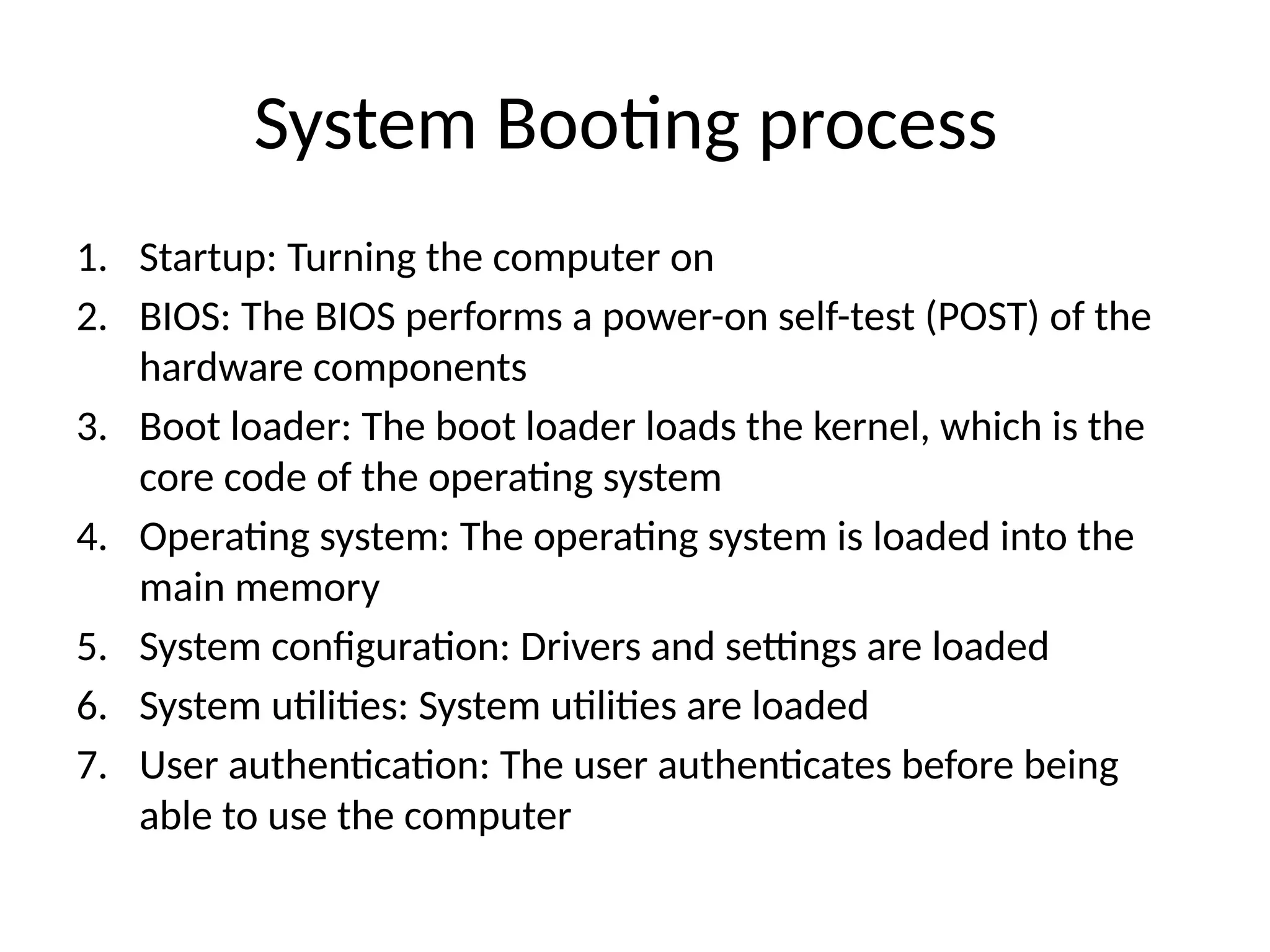 System Booting process

1. Startup: Turning the computer on
2. BIOS: The BIOS performs a power-on self-test (POST) of the hardware components
3. Boot loader: The boot loader loads the kernel, which is the core code of the operating system
4. Operating system: The operating system is loaded into the main memory
5. System configuration: Drivers and settings are loaded
6. System utilities: System utilities are loaded
7. User authentication: The user authenticates before being able to use the computer